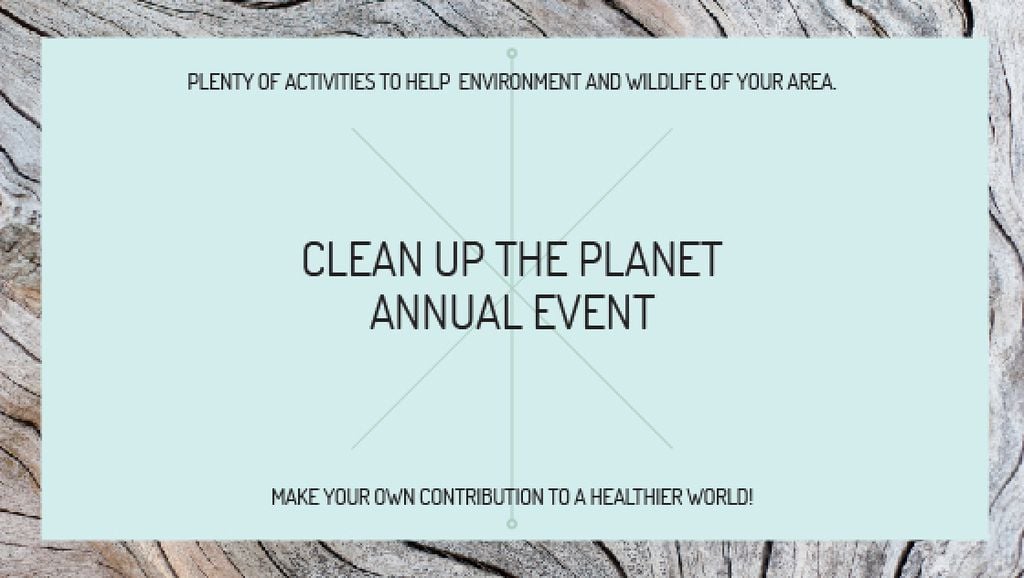 PLENTY OF ACTIVITIES TO HELP ENVIRONMENT AND WILDLIFE OF YOUR AREA.

CLEAN UP THE PLANET
ANNUAL EVENT

MAKE YOUR OWN CONTRIBUTION TO A HEALTHIER WORLD!